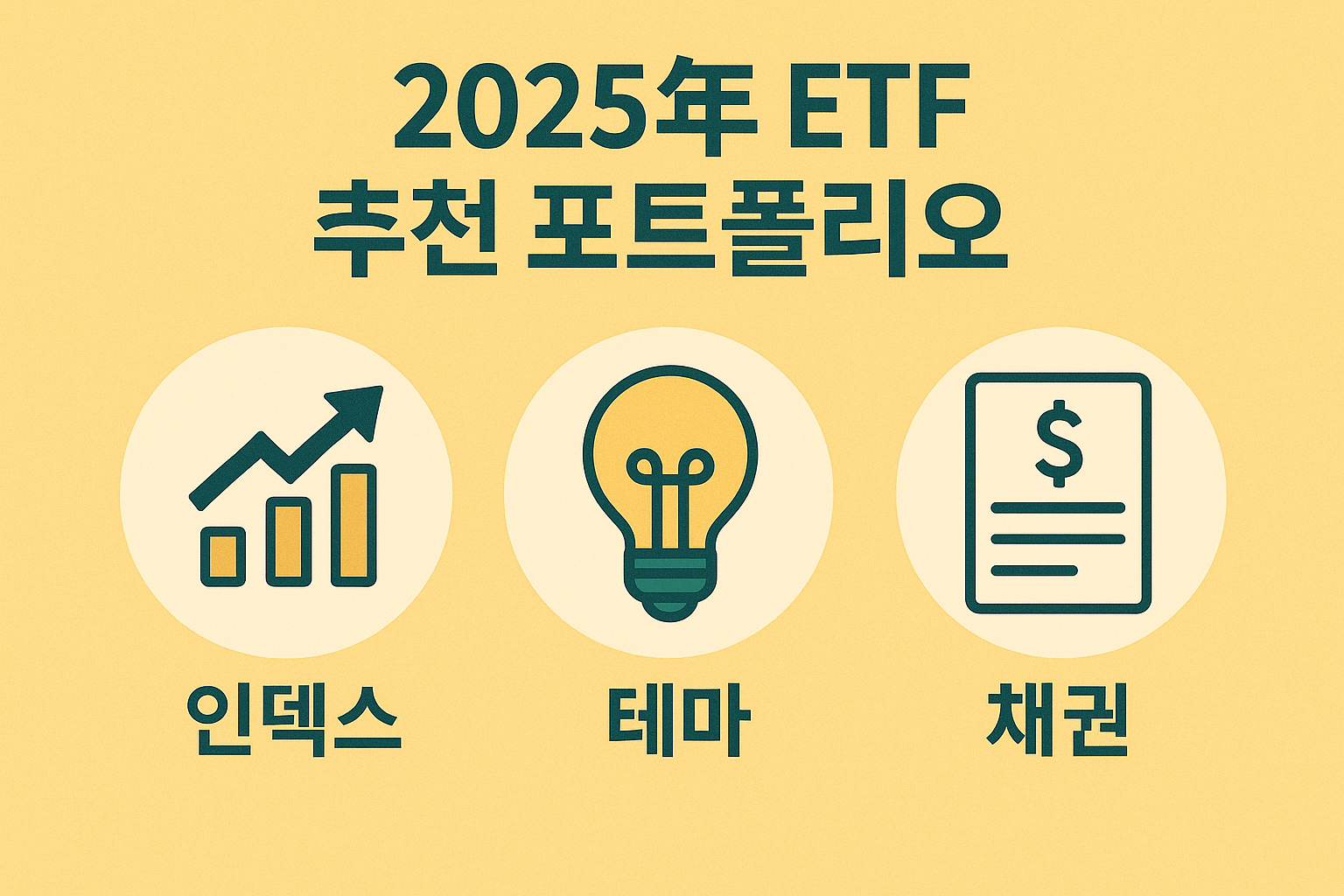 2025年 ETF
추천 포트폴리오

$

인덱스

테마

채권